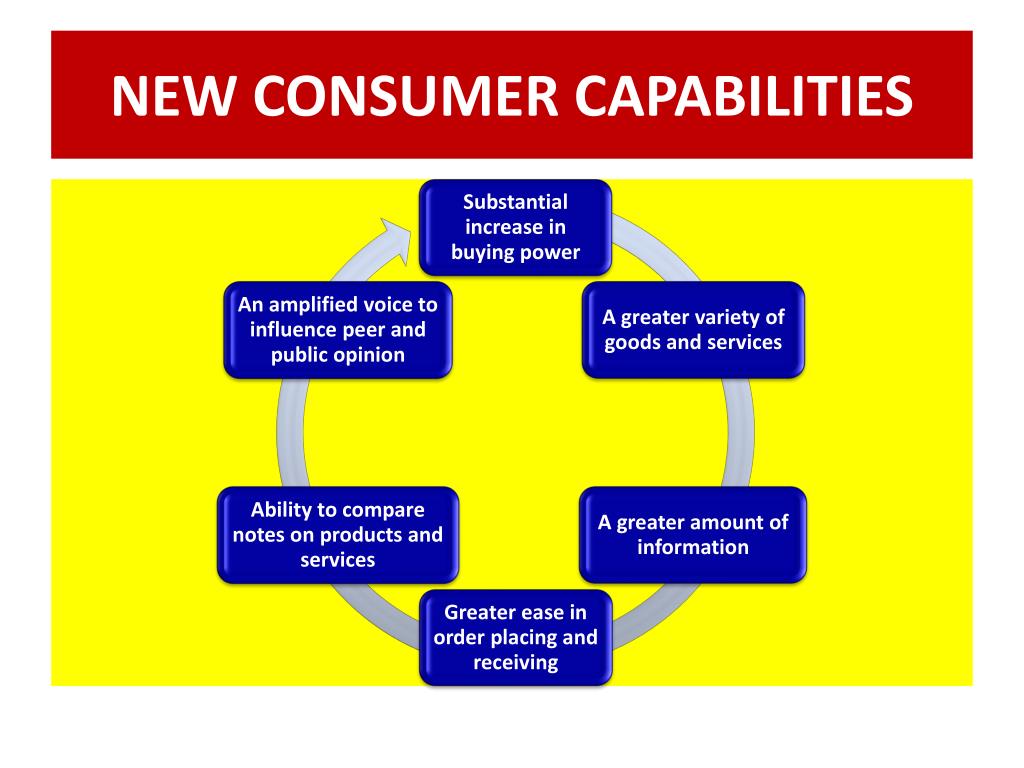 NEW CONSUMER CAPABILITIES

Substantial increase in buying power

A greater variety of goods and services

A greater amount of information

Greater ease in order placing and receiving

Ability to compare notes on products and services

An amplified voice to influence peer and public opinion